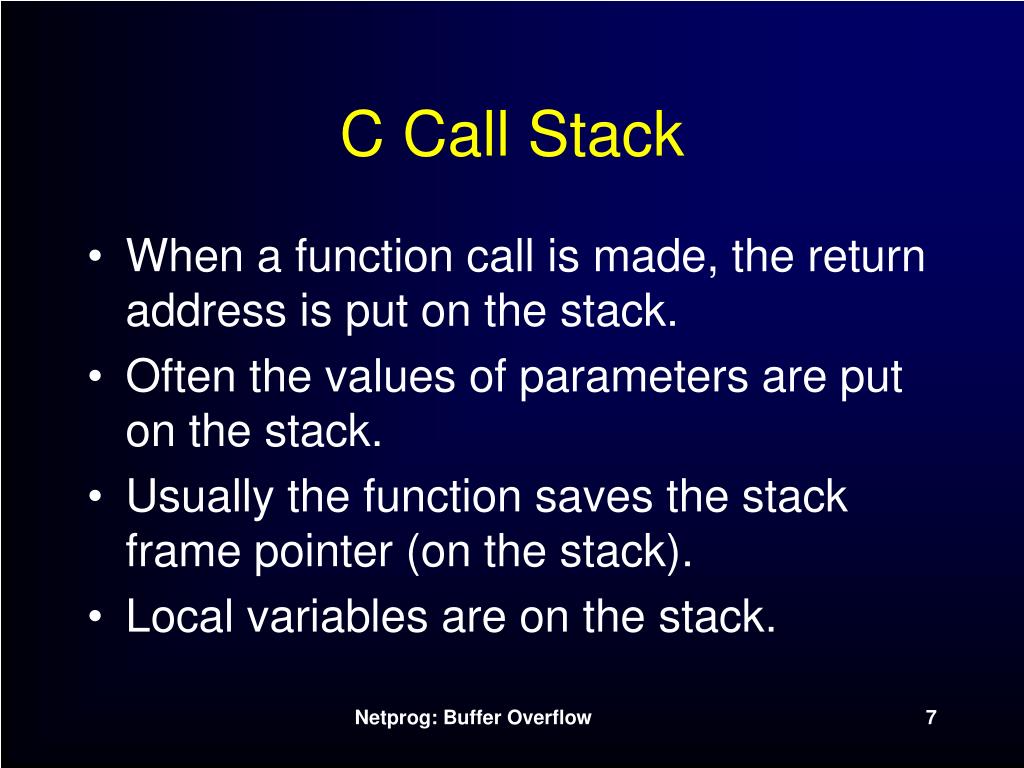 C Call Stack

• When a function call is made, the return address is put on the stack.
• Often the values of parameters are put on the stack.
• Usually the function saves the stack frame pointer (on the stack).
• Local variables are on the stack.

Netprog: Buffer Overflow

7